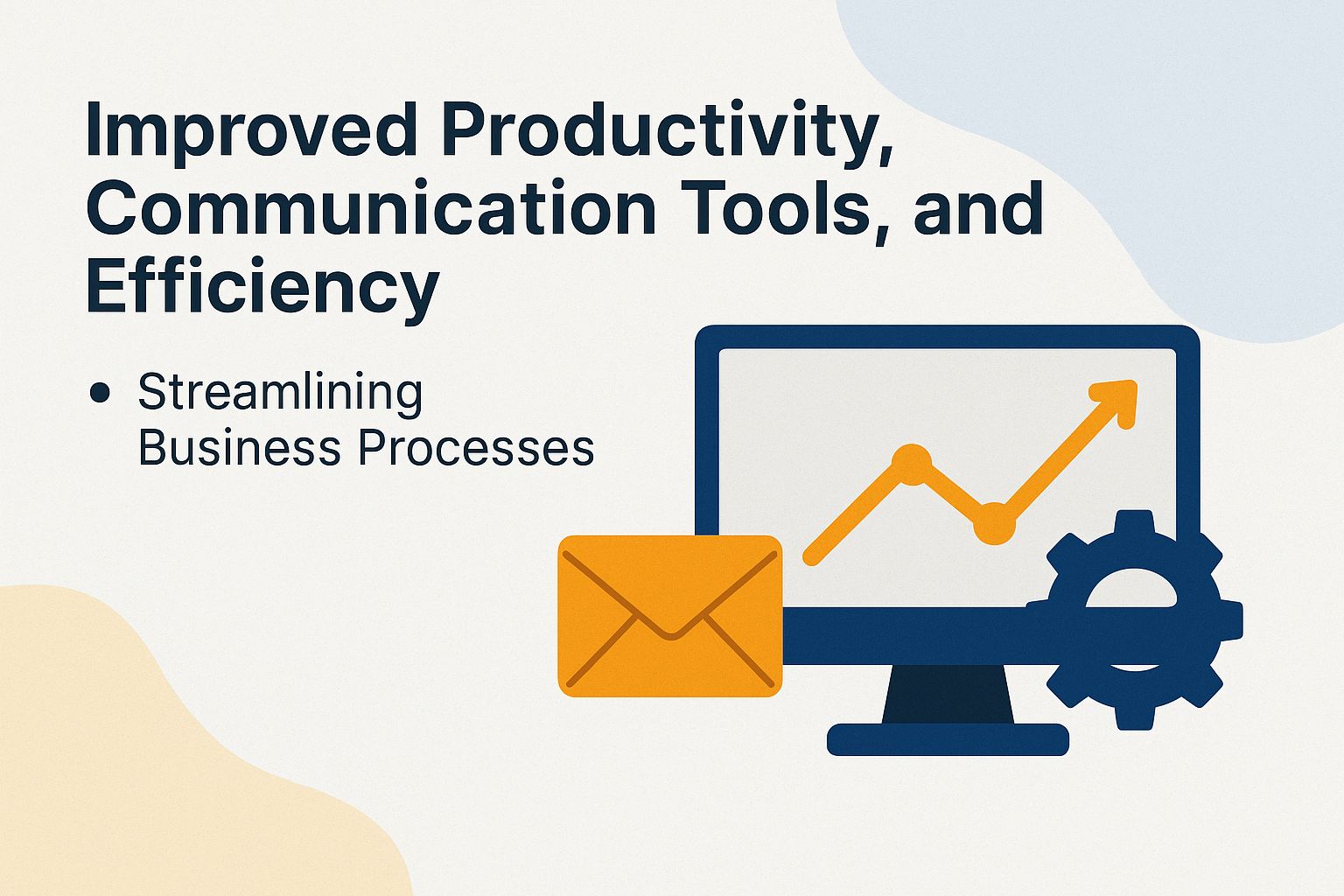 Improved Productivity, Communication Tools, and Efficiency

• Streamlining Business Processes